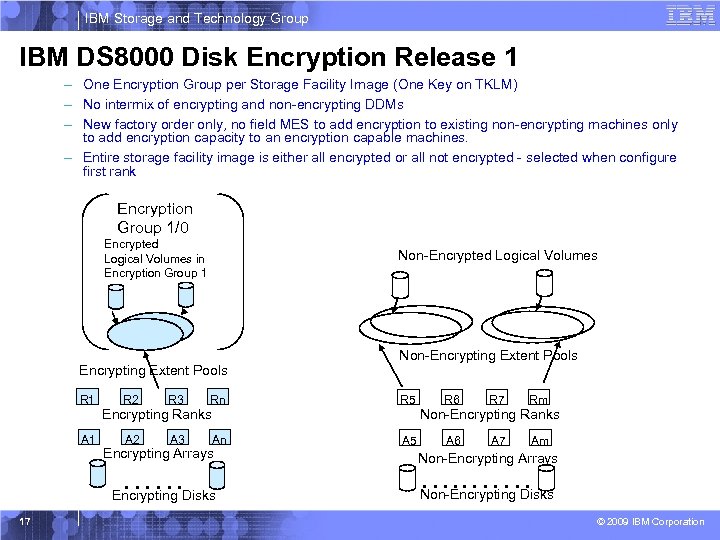 IBM Storage and Technology Group

IBM

IBM DS8000 Disk Encryption Release 1

– One Encryption Group per Storage Facility Image (One Key on TKLM)

– No intermix of encrypting and non-encrypting DDMs

– New factory order only, no field MES to add encryption to existing non-encrypting machines only to add encryption capacity to an encryption capable machines.

– Entire storage facility image is either all encrypted or all not encrypted - selected when configure first rank

Encryption Group 1/0

Encrypted Logical Volumes in Encryption Group 1

Encrypting Extent Pools

R1 R2 R3 Rn

Encrypting Ranks

A1 A2 A3 An

Encrypting Arrays

Encrypting Disks

Non-Encrypted Logical Volumes

Non-Encrypting Extent Pools

R5 R6 R7 Rm

Non-Encrypting Ranks

A5 A6 A7 Am

Non-Encrypting Arrays

Non-Encrypting Disks

17

© 2009 IBM Corporation